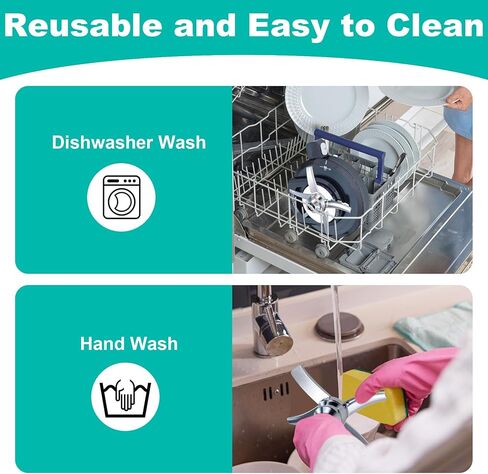 Reusable and Easy to Clean

Dishwasher Wash

Hand Wash